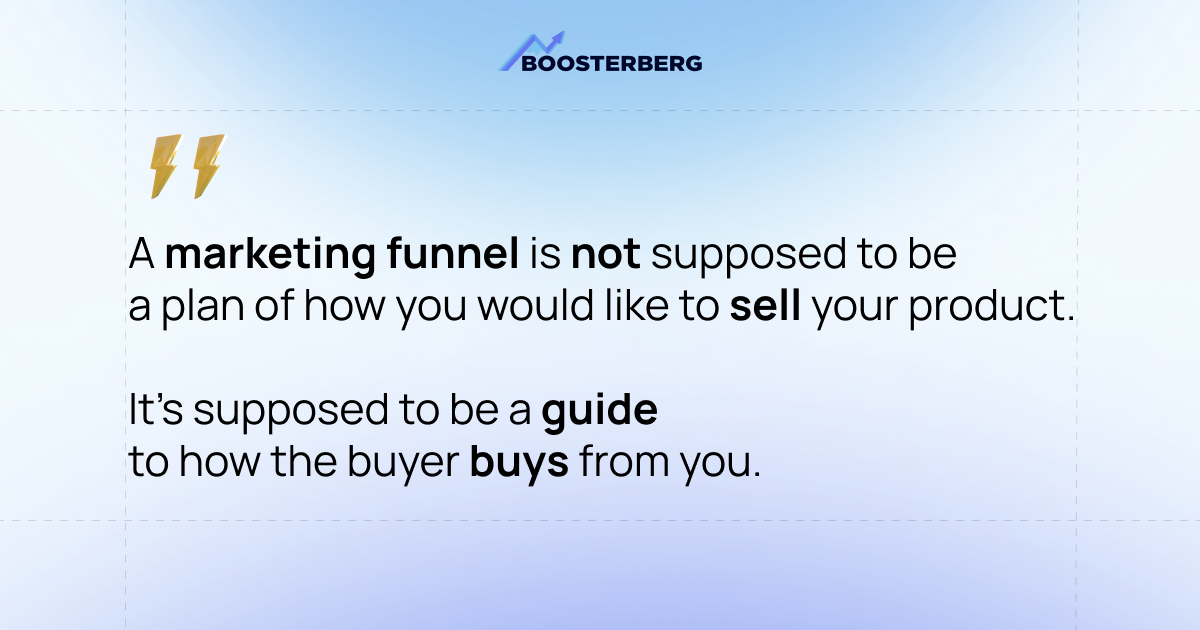 BOOSTERBERG

A marketing funnel is not supposed to be a plan of how you would like to sell your product.

It's supposed to be a guide to how the buyer buys from you.